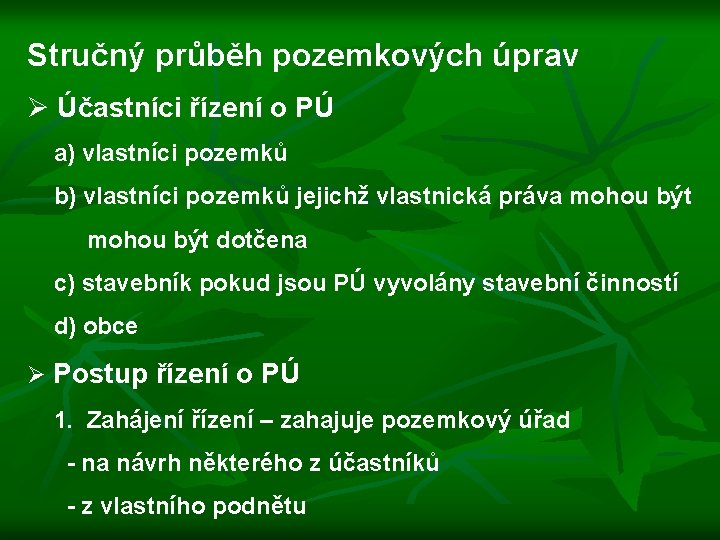 Stručný průběh pozemkových úprav

➢ Účastníci řízení o PÚ

a) vlastníci pozemků

b) vlastníci pozemků jejichž vlastnická práva mohou být mohou být dotčena

c) stavebník pokud jsou PÚ vyvolány stavební činností

d) obce

➢ Postup řízení o PÚ

1. Zahájení řízení – zahajuje pozemkový úřad

- na návrh některého z účastníků

- z vlastního podnětu